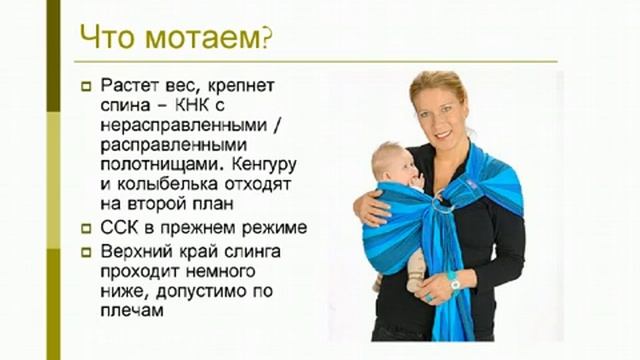 Что мотаем?

Растет вес, крепнет спина – КНК с нерасправленными / расправленными полотнищами. Кенгуру и колыбелька отходят на второй план

ССК в прежнем режиме

Верхний край слинга проходит немного ниже, допустимо по плечам